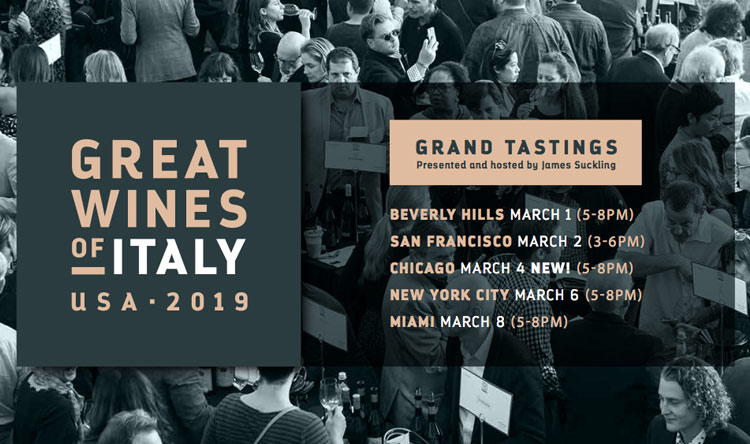 GREAT WINES OF ITALY
USA · 2019

GRAND TASTINGS
Presented and hosted by James Suckling

BEVERLY HILLS MARCH 1 (5-8PM)
SAN FRANCISCO MARCH 2 (3-6PM)
CHICAGO MARCH 4 NEW! (5-8PM)
NEW YORK CITY MARCH 6 (5-8PM)
MIAMI MARCH 8 (5-8PM)